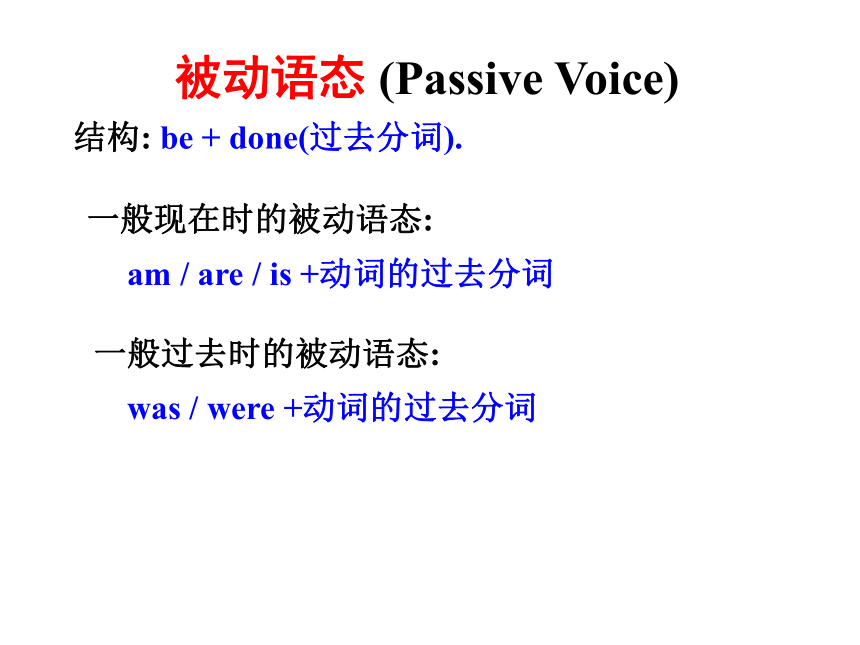 被动语态 (Passive Voice)

结构: be + done(过去分词).

一般现在时的被动语态:

am / are / is +动词的过去分词

一般过去时的被动语态:

was / were +动词的过去分词